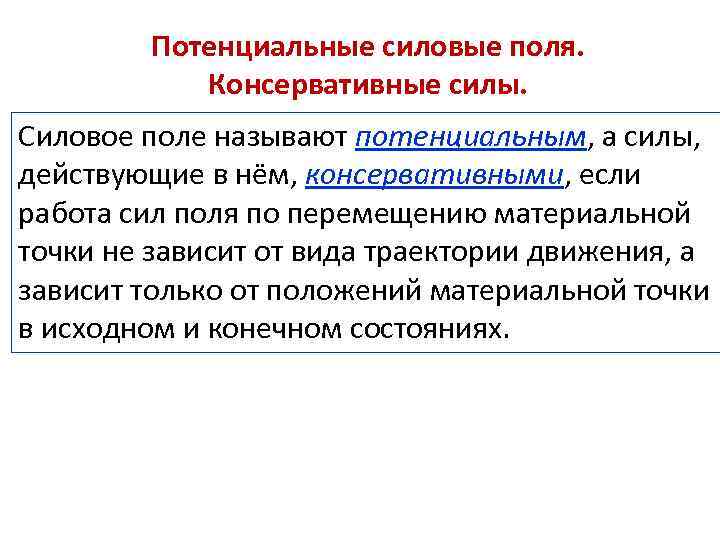 Потенциальные силовые поля.
Консервативные силы.

Силовое поле называют потенциальным, а силы, действующие в нём, консервативными, если работа сил поля по перемещению материальной точки не зависит от вида траектории движения, а зависит только от положений материальной точки в исходном и конечном состояниях.